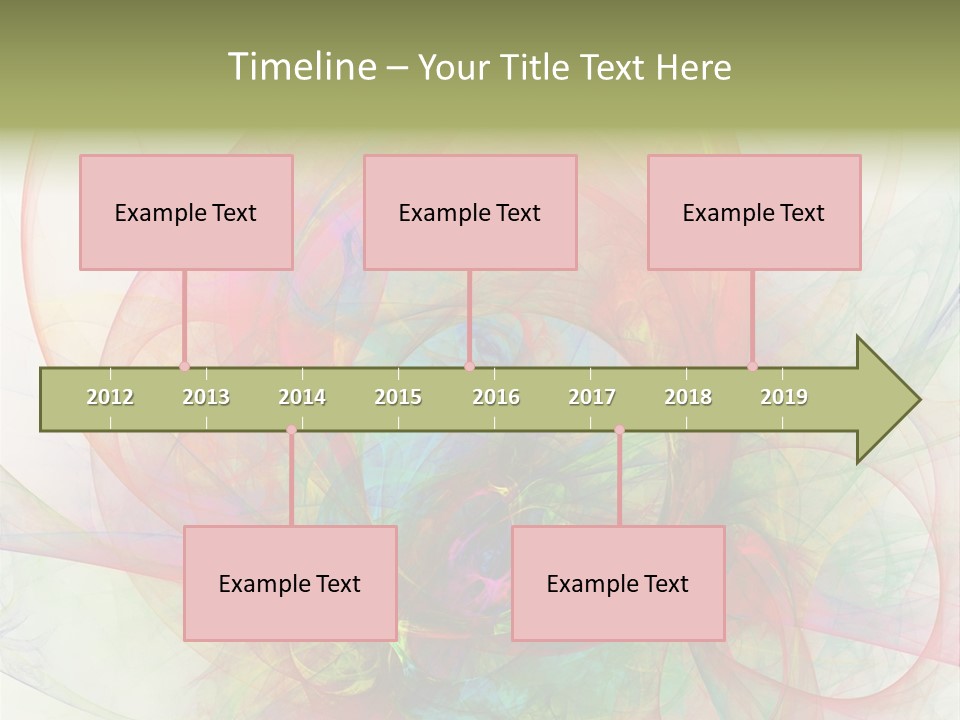 Timeline – Your Title Text Here

Example Text

Example Text

Example Text

2012 2013 2014 2015 2016 2017 2018 2019

Example Text

Example Text